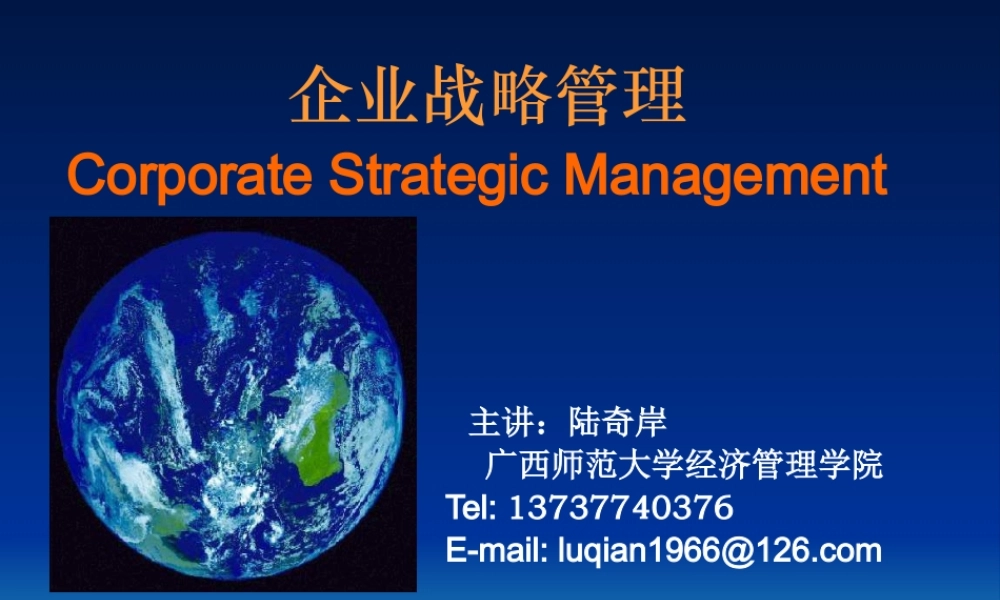 企业战略管理
Corporate Strategic Management

主讲：陆奇岸
广西师范大学经济管理学院
Tel: 13737740376
E-mail: luqian1966@126.com